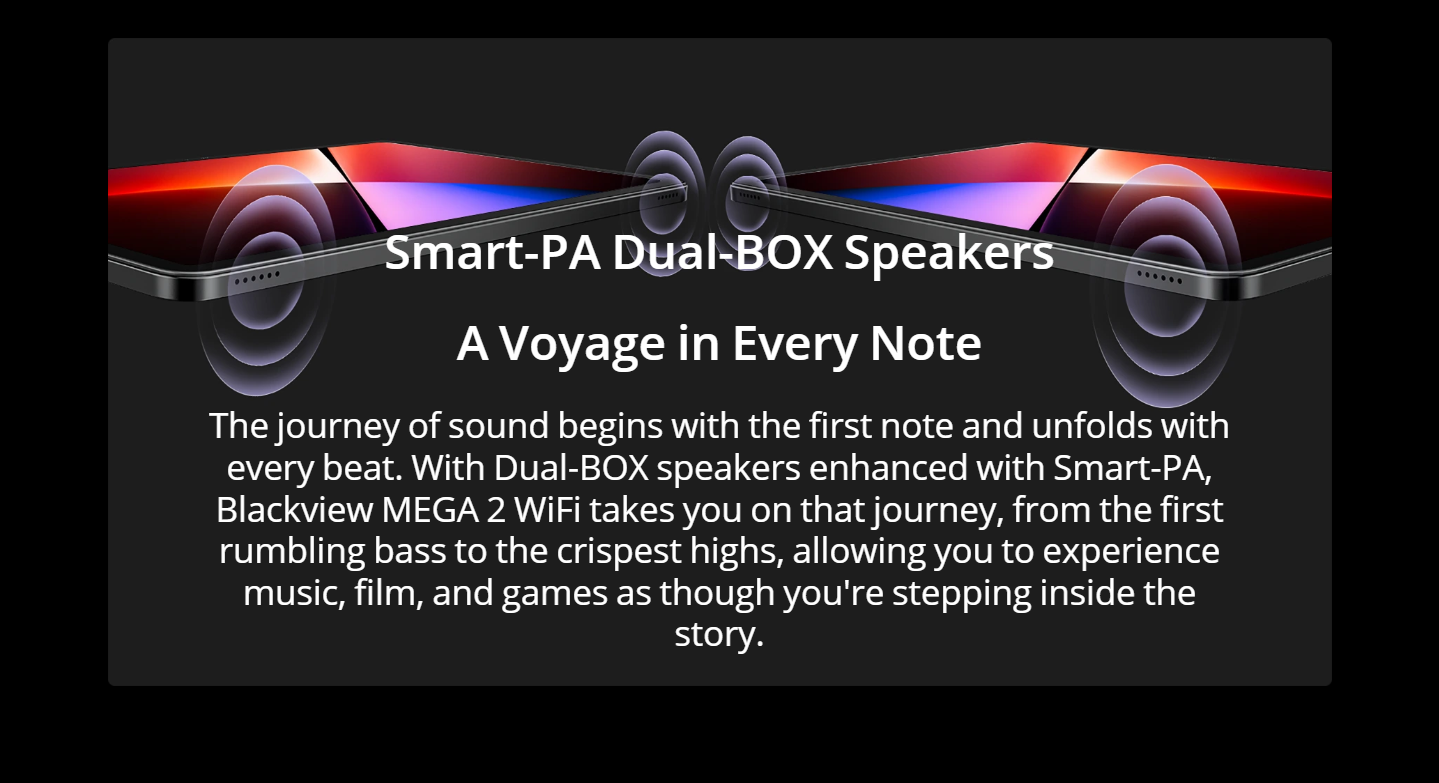 Smart-PA Dual-BOX Speakers

A Voyage in Every Note

The journey of sound begins with the first note and unfolds with every beat. With Dual-BOX speakers enhanced with Smart-PA, Blackview MEGA 2 WiFi takes you on that journey, from the first rumbling bass to the crispest highs, allowing you to experience music, film, and games as though you're stepping inside the story.